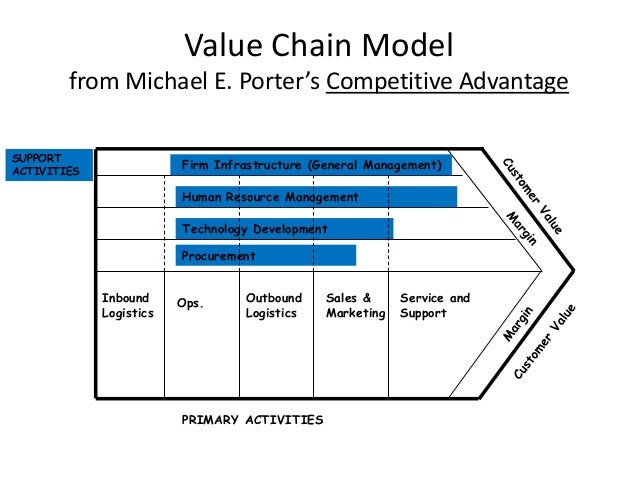 Value Chain Model
from Michael E. Porter's Competitive Advantage

SUPPORT ACTIVITIES

Firm Infrastructure (General Management)

Human Resource Management

Technology Development

Procurement

Customer Value

Margin

Inbound Logistics

Ops.

Outbound Logistics

Sales & Marketing

Service and Support

Margin

Customer Value

PRIMARY ACTIVITIES